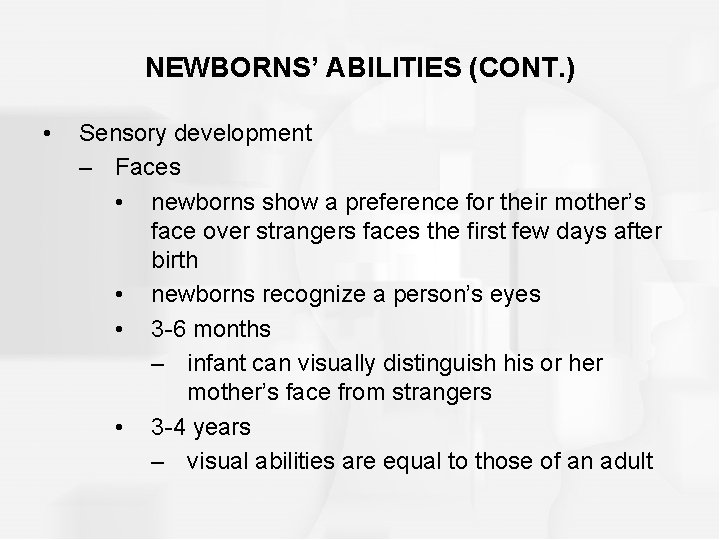 NEWBORNS' ABILITIES (CONT.)

• Sensory development
– Faces
• newborns show a preference for their mother's face over strangers faces the first few days after birth
• newborns recognize a person's eyes
• 3-6 months
– infant can visually distinguish his or her mother's face from strangers
• 3-4 years
– visual abilities are equal to those of an adult